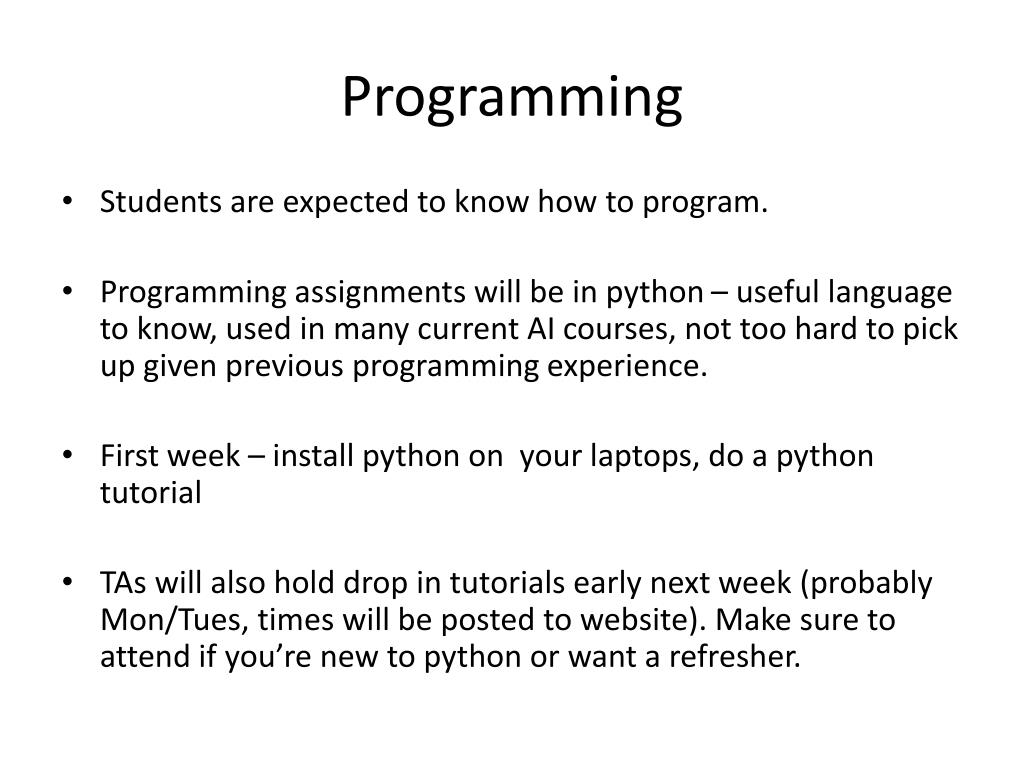 Programming

• Students are expected to know how to program.

• Programming assignments will be in python – useful language to know, used in many current AI courses, not too hard to pick up given previous programming experience.

• First week – install python on your laptops, do a python tutorial

• TAs will also hold drop in tutorials early next week (probably Mon/Tues, times will be posted to website). Make sure to attend if you're new to python or want a refresher.